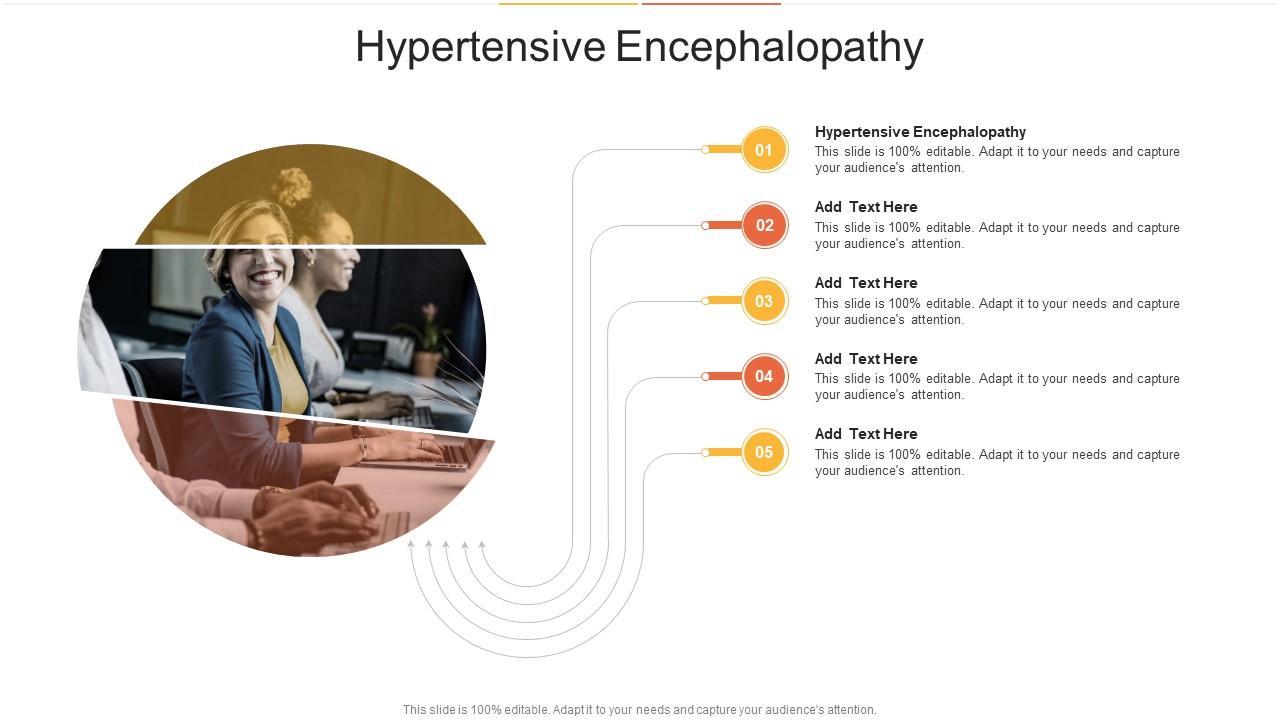 Hypertensive Encephalopathy

01

Hypertensive Encephalopathy
This slide is 100% editable. Adapt it to your needs and capture your audience's attention.

02

Add Text Here
This slide is 100% editable. Adapt it to your needs and capture your audience's attention.

03

Add Text Here
This slide is 100% editable. Adapt it to your needs and capture your audience's attention.

04

Add Text Here
This slide is 100% editable. Adapt it to your needs and capture your audience's attention.

05

Add Text Here
This slide is 100% editable. Adapt it to your needs and capture your audience's attention.

This slide is 100% editable. Adapt it to your needs and capture your audience's attention.